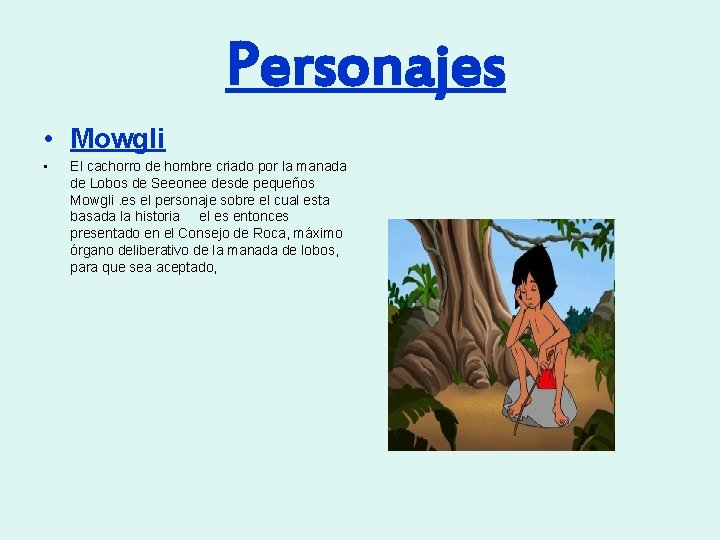 Personajes

• Mowgli

▪ El cachorro de hombre criado por la manada de Lobos de Seeonee desde pequeños Mowgli .es el personaje sobre el cual esta basada la historia   el es entonces presentado en el Consejo de Roca, máximo órgano deliberativo de la manada de lobos, para que sea aceptado,